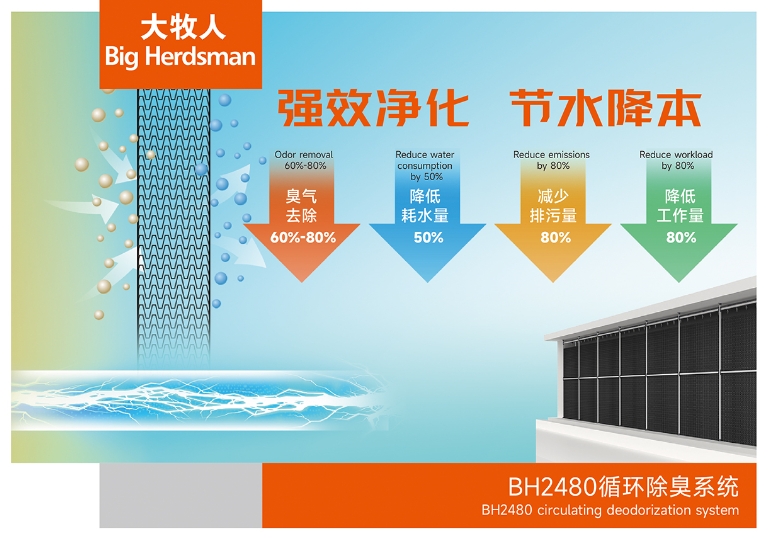 大牧人
Big Herdsman

强效净化 节水降本

Odor removal 60%-80%
臭气去除
60%-80%

Reduce water consumption by 50%
降低耗水量
50%

Reduce emissions by 80%
减少排污量
80%

Reduce workload by 80%
降低工作量
80%

BH2480循环除臭系统
BH2480 circulating deodorization system